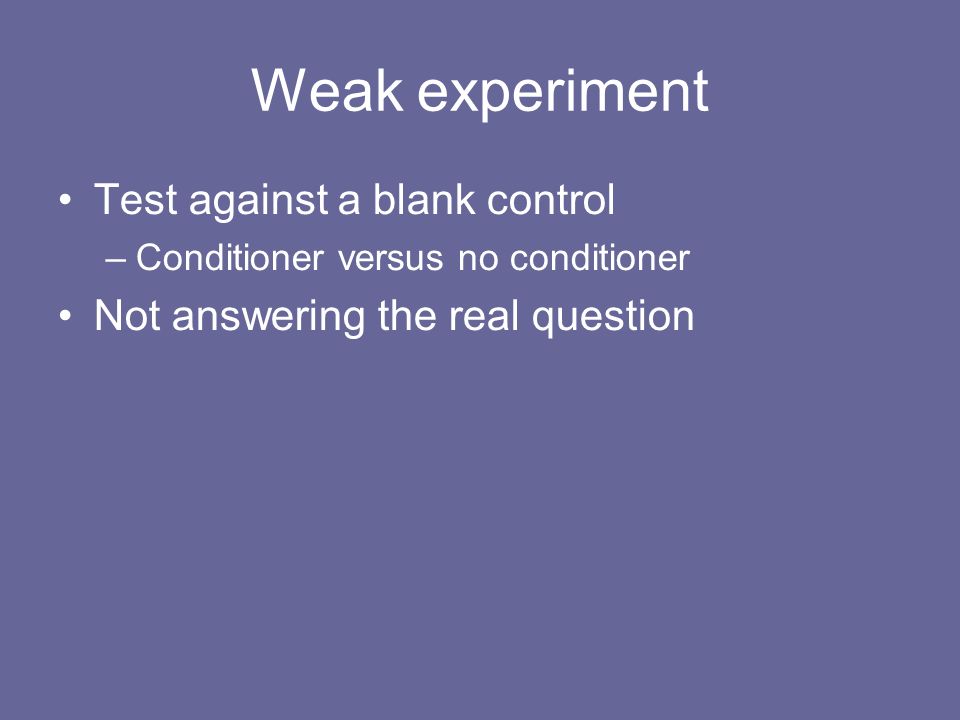 Weak experiment

• Test against a blank control
  – Conditioner versus no conditioner
• Not answering the real question